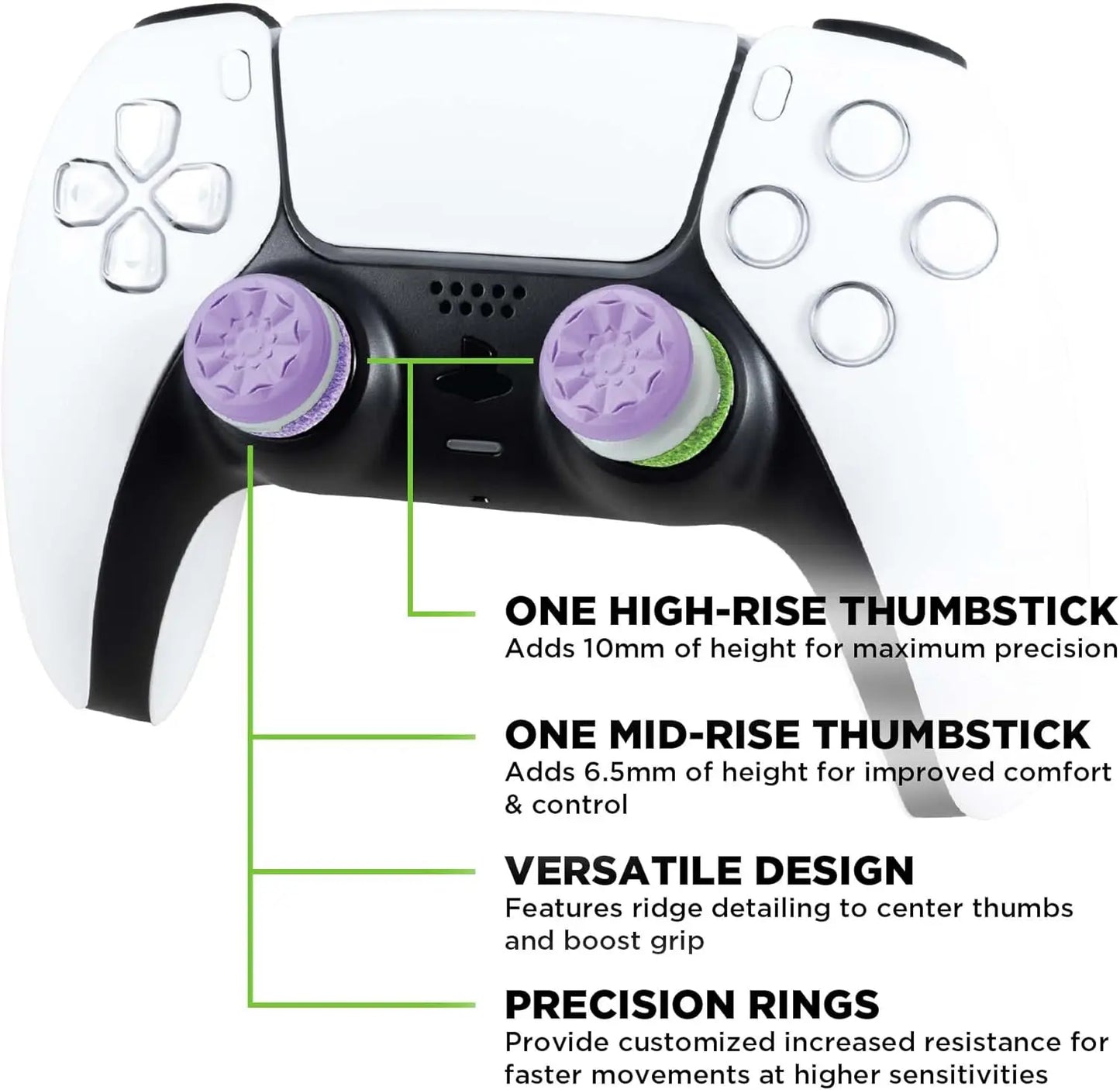 ONE HIGH-RISE THUMBSTICK
Adds 10mm of height for maximum precision

ONE MID-RISE THUMBSTICK
Adds 6.5mm of height for improved comfort & control

VERSATILE DESIGN
Features ridge detailing to center thumbs and boost grip

PRECISION RINGS
Provide customized increased resistance for faster movements at higher sensitivities